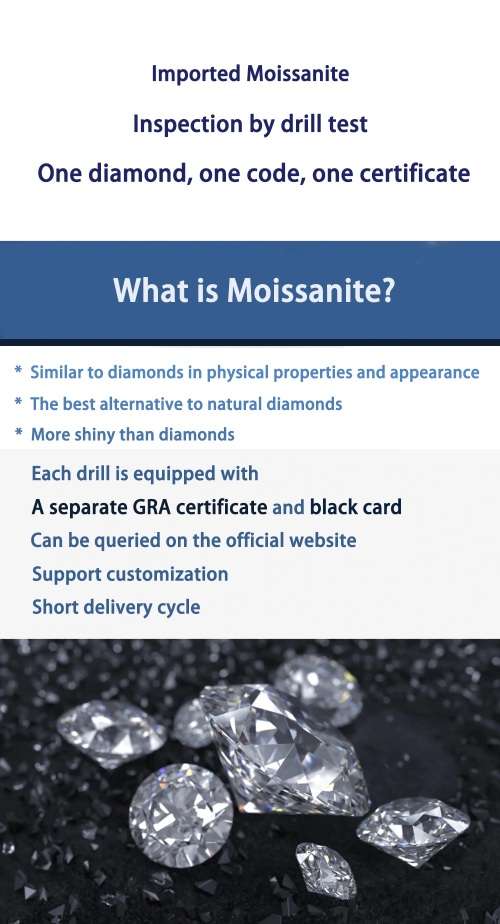 Imported Moissanite

Inspection by drill test

One diamond, one code, one certificate

What is Moissanite?

* Similar to diamonds in physical properties and appearance
* The best alternative to natural diamonds
* More shiny than diamonds

Each drill is equipped with
A separate GRA certificate and black card
Can be queried on the official website
Support customization
Short delivery cycle